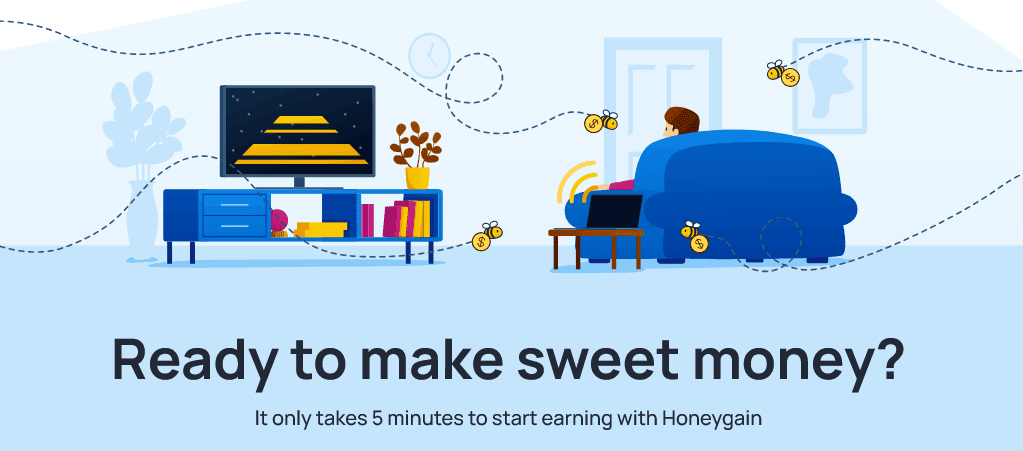 Ready to make sweet money?

It only takes 5 minutes to start earning with Honeygain